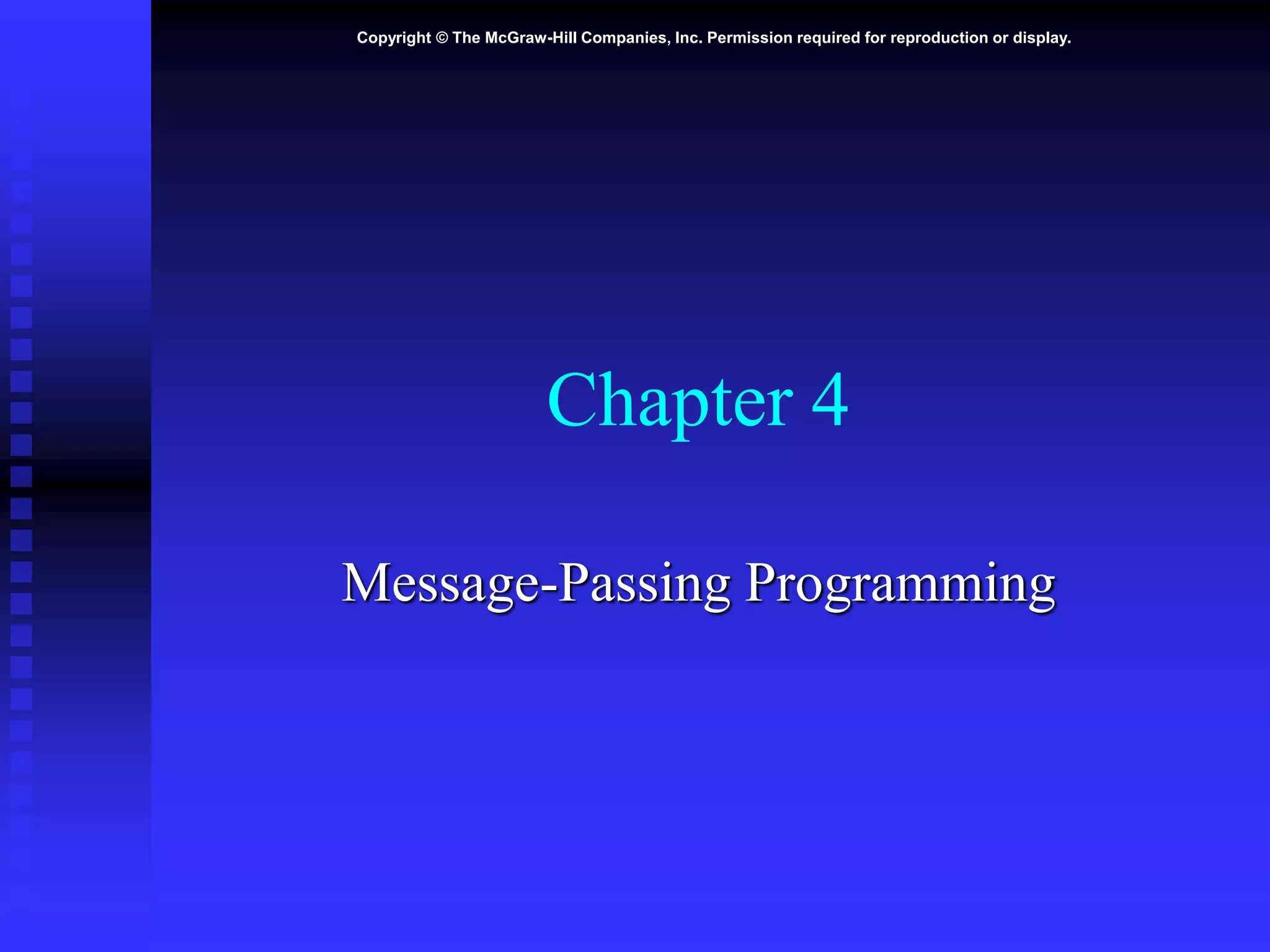 Copyright © The McGraw-Hill Companies, Inc. Permission required for reproduction or display.

Chapter 4

Message-Passing Programming